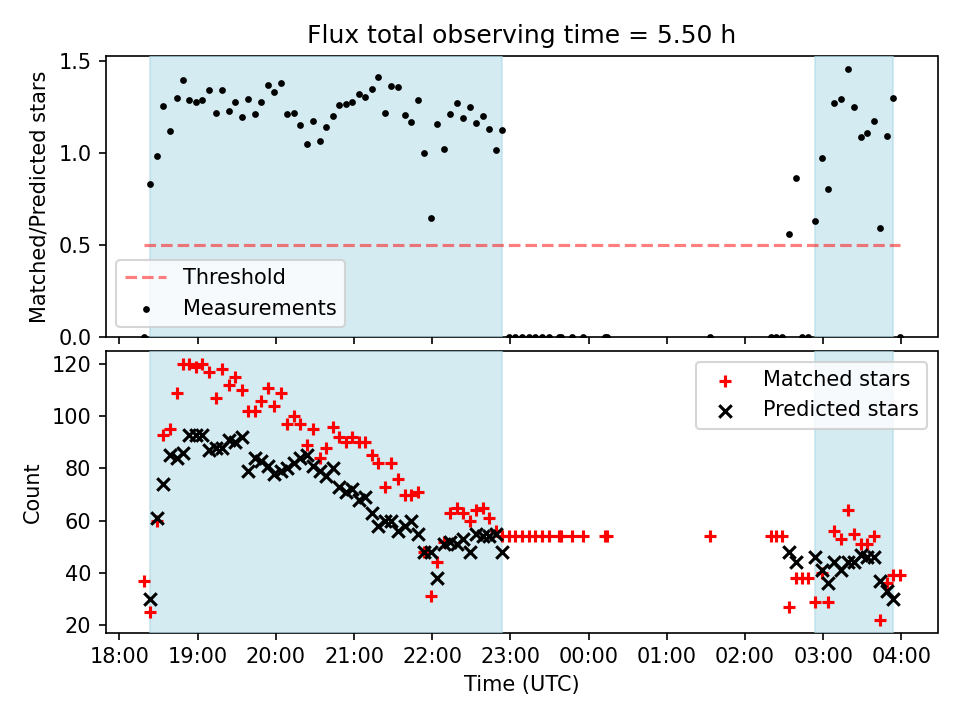 Flux total observing time = 5.50 h

Matched/Predicted stars

1.5
1.0
0.5
0.0

Threshold
Measurements

Count

120
100
80
60
40
20

Matched stars
Predicted stars

18:00 19:00 20:00 21:00 22:00 23:00 00:00 01:00 02:00 03:00 04:00

Time (UTC)